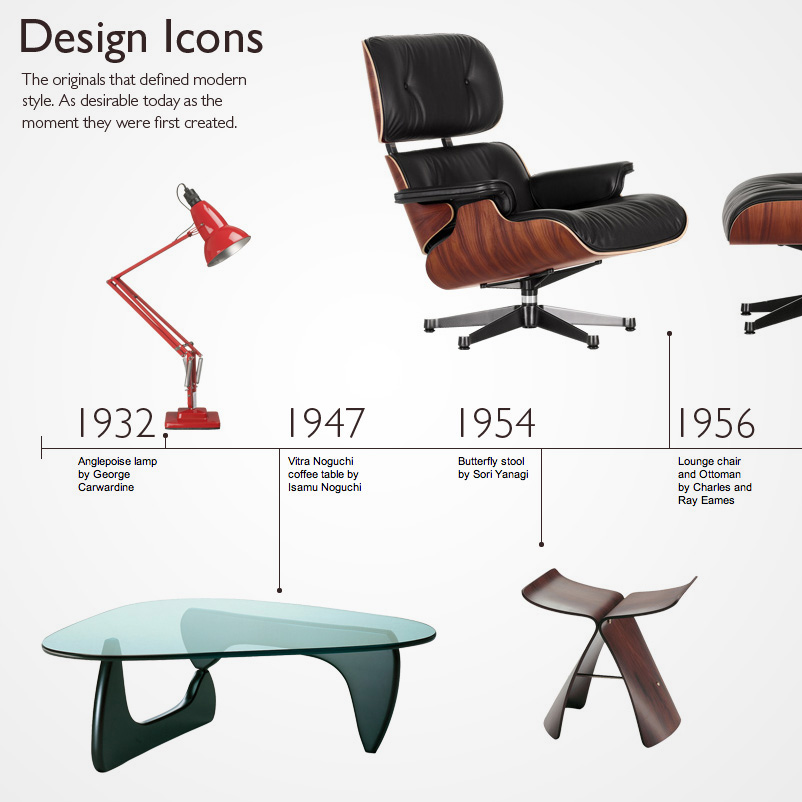 Design Icons

The originals that defined modern style. As desirable today as the moment they were first created.

1932

Anglepoise lamp by George Carwardine

1947

Vitra Noguchi coffee table by Isamu Noguchi

1954

Butterfly stool by Sori Yanagi

1956

Lounge chair and Ottoman by Charles and Ray Eames